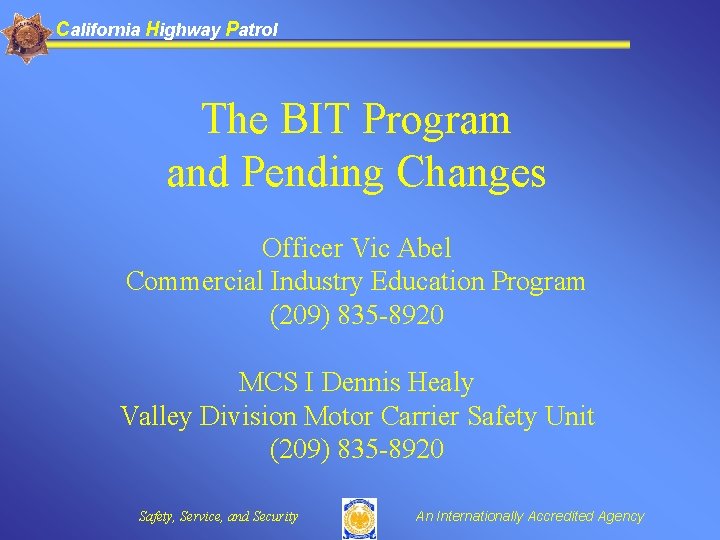 California Highway Patrol

The BIT Program and Pending Changes

Officer Vic Abel
Commercial Industry Education Program
(209) 835-8920

MCS I Dennis Healy
Valley Division Motor Carrier Safety Unit
(209) 835-8920

Safety, Service, and Security

An Internationally Accredited Agency